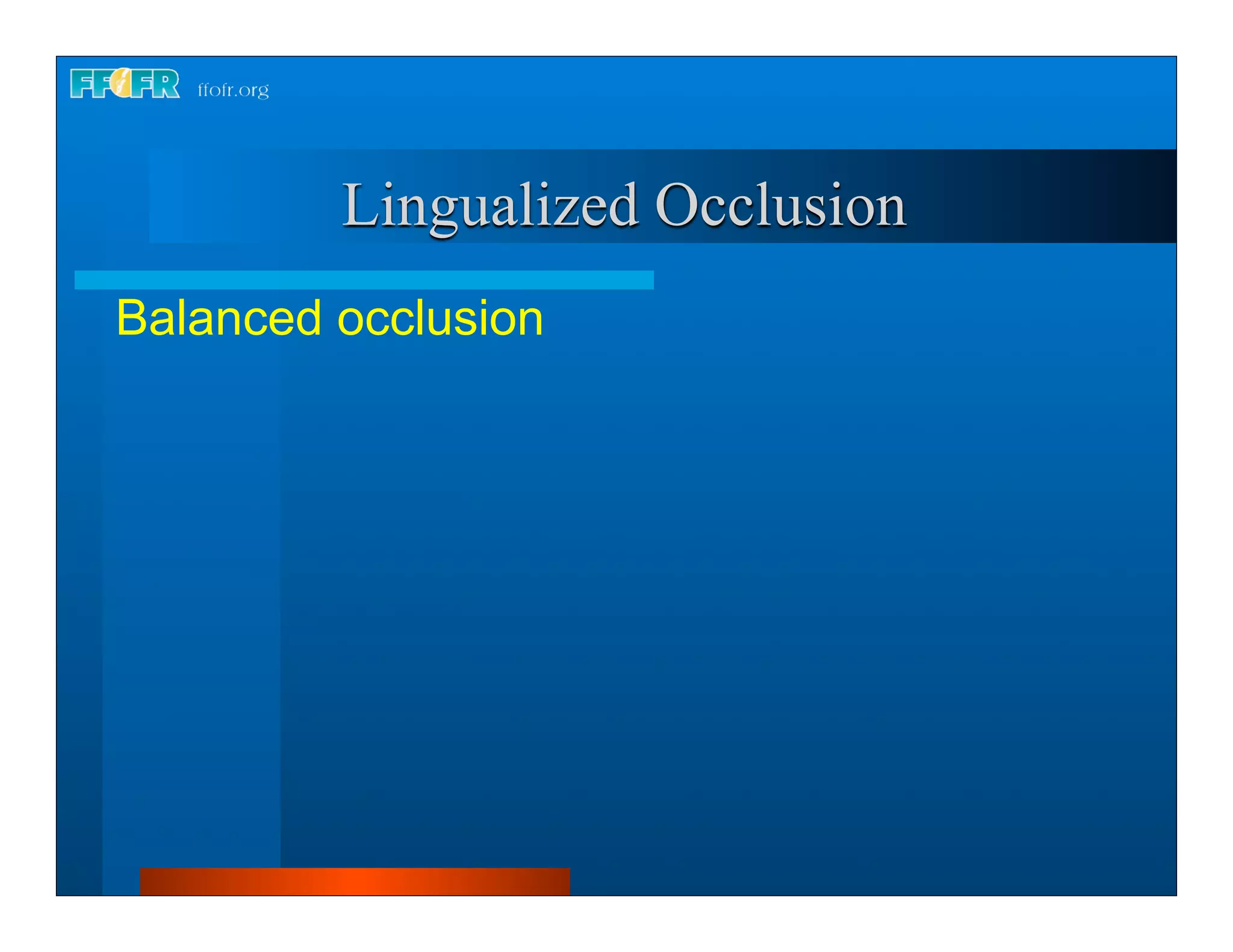 FFOFR ffofr.org

Lingualized Occlusion

Balanced occlusion